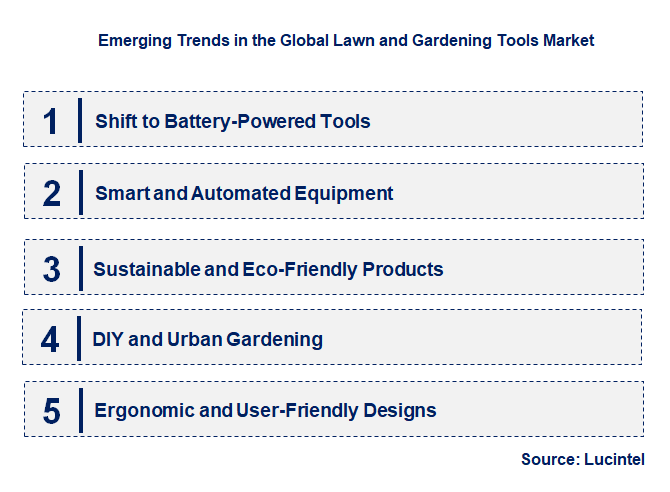 Emerging Trends in the Global Lawn and Gardening Tools Market

1 Shift to Battery-Powered Tools

2 Smart and Automated Equipment

3 Sustainable and Eco-Friendly Products

4 DIY and Urban Gardening

5 Ergonomic and User-Friendly Designs

Source: Lucintel